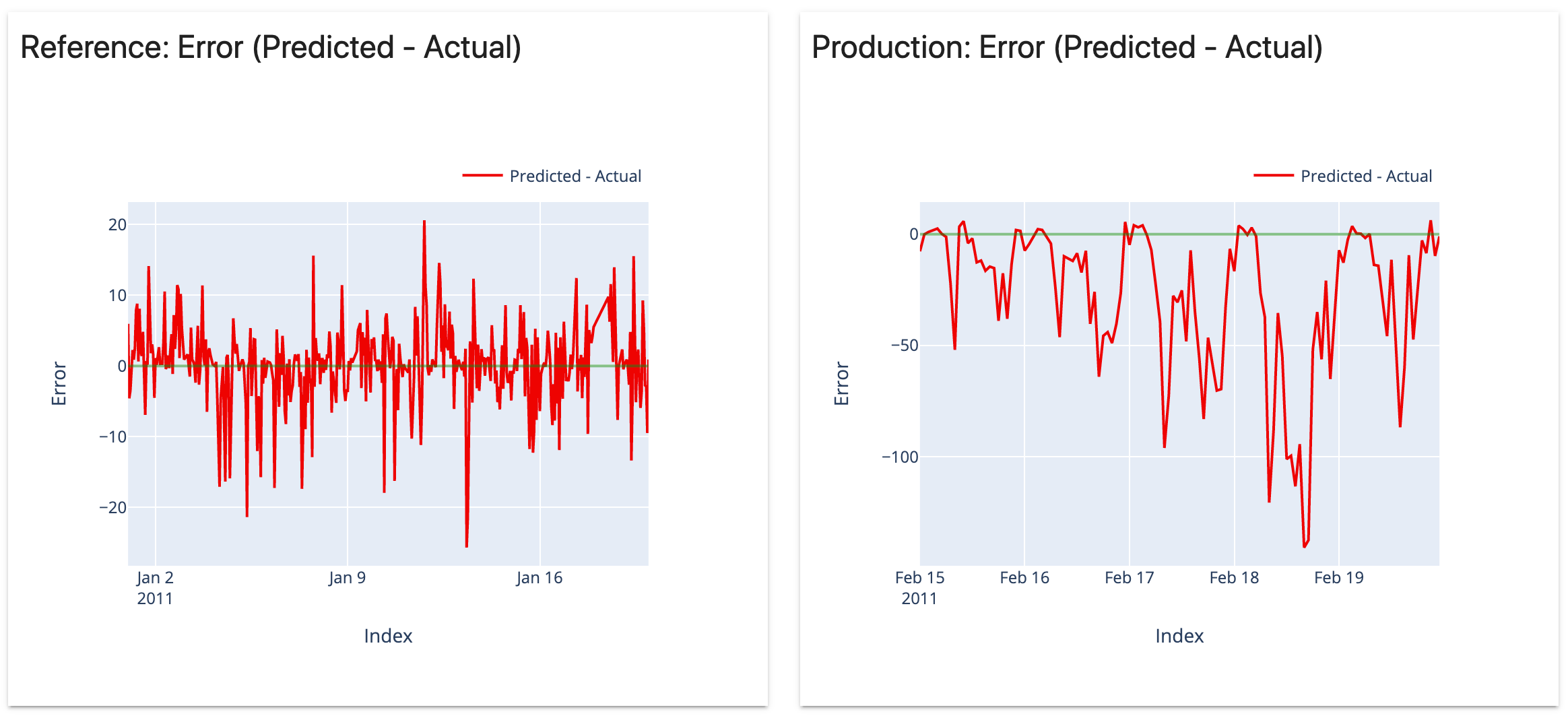 Reference: Error (Predicted - Actual)

Predicted - Actual

20
10
0
−10
−20

Error

Jan 2
2011
Jan 9
Jan 16

Index

Production: Error (Predicted - Actual)

Predicted - Actual

0
−50
−100

Error

Feb 15
2011
Feb 16
Feb 17
Feb 18
Feb 19

Index